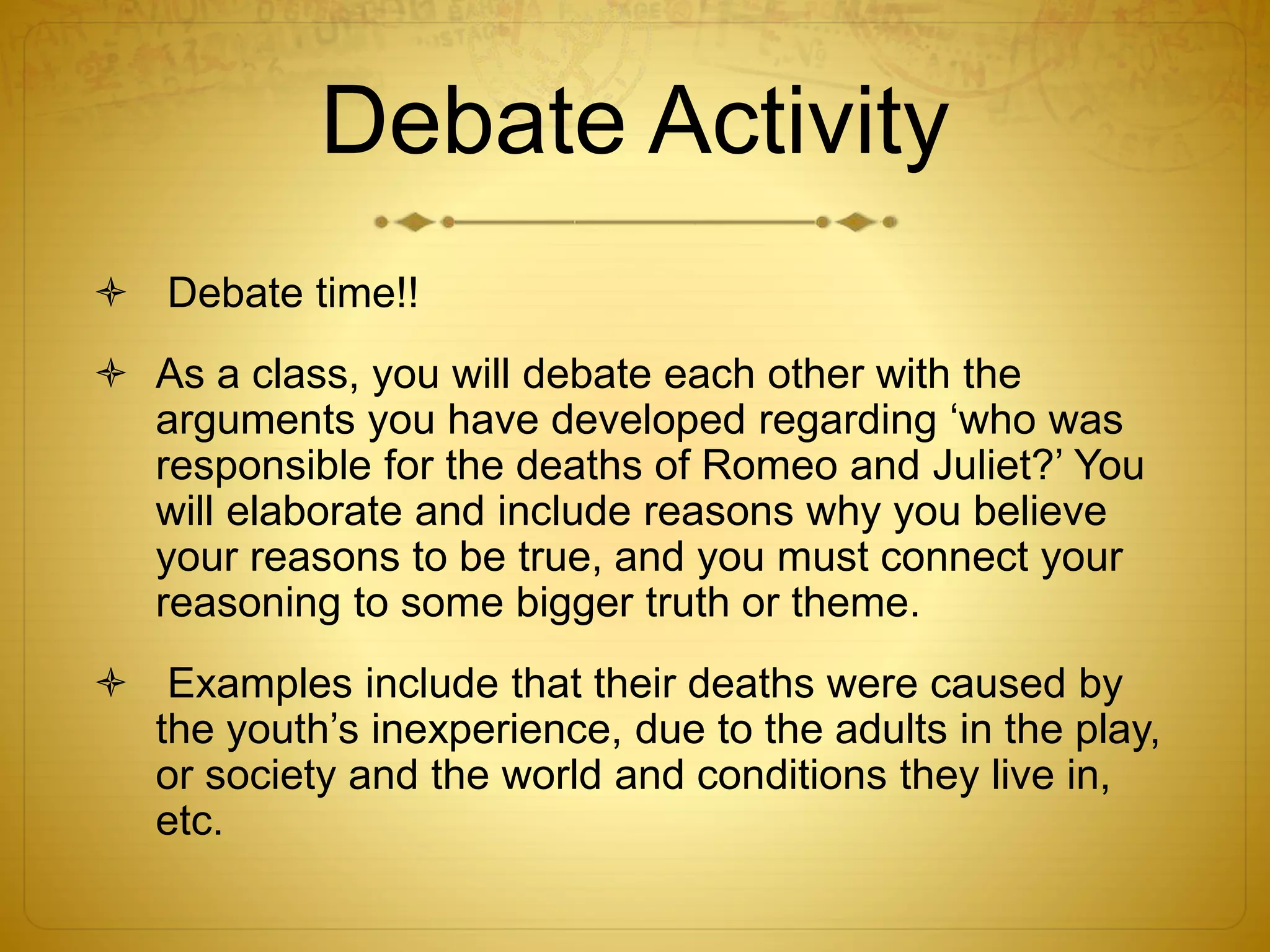 Debate Activity

Debate time!!

As a class, you will debate each other with the arguments you have developed regarding ‘who was responsible for the deaths of Romeo and Juliet?’ You will elaborate and include reasons why you believe your reasons to be true, and you must connect your reasoning to some bigger truth or theme.

Examples include that their deaths were caused by the youth’s inexperience, due to the adults in the play, or society and the world and conditions they live in, etc.